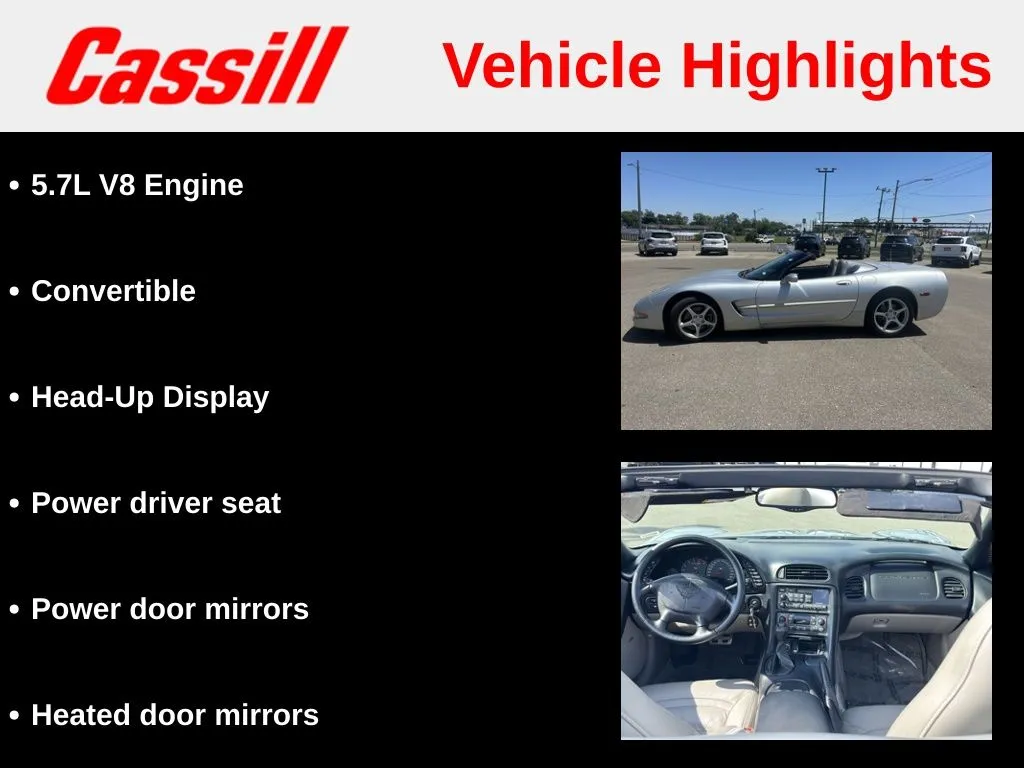 Cassill

Vehicle Highlights

• 5.7L V8 Engine

• Convertible

• Head-Up Display

• Power driver seat

• Power door mirrors

• Heated door mirrors